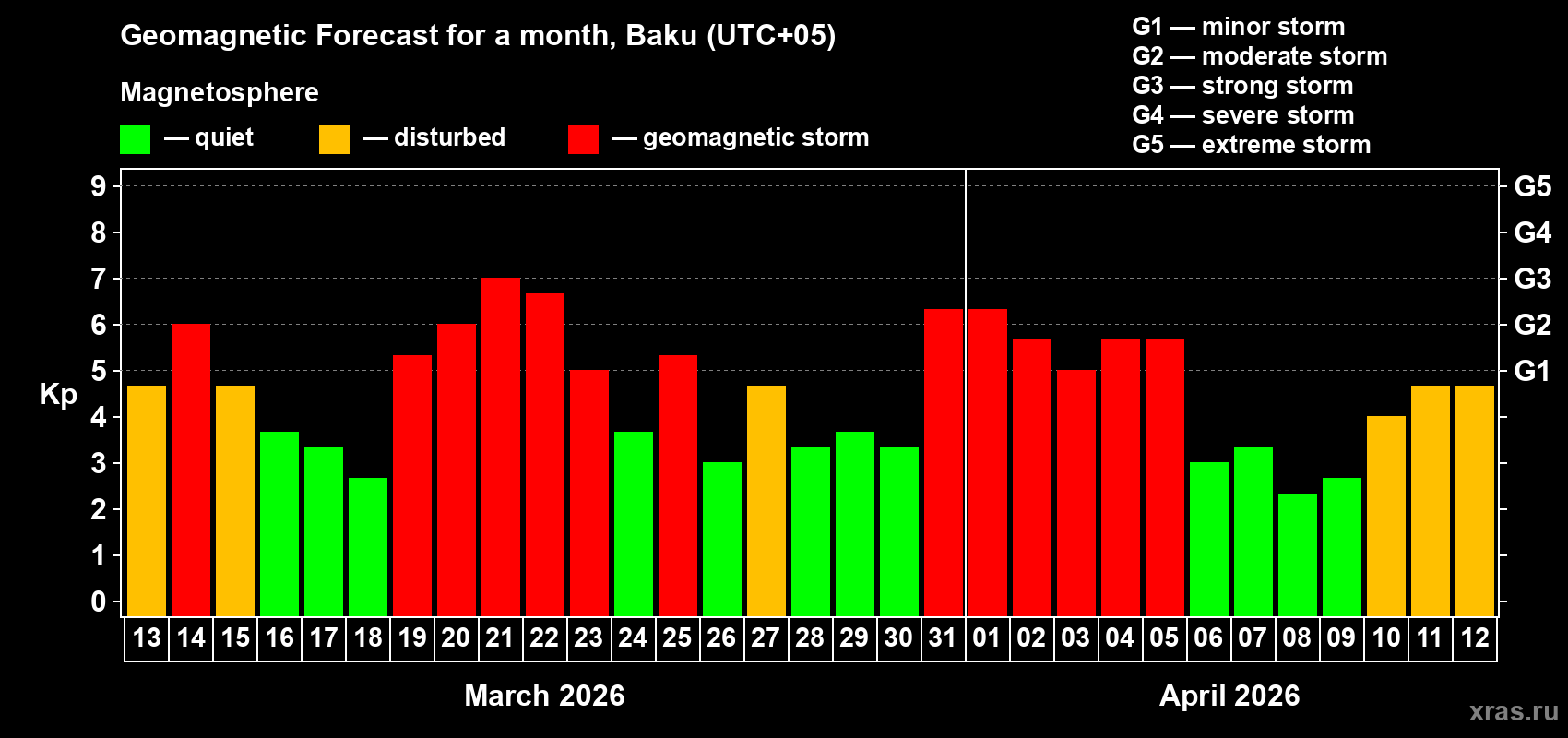 Geomagnetic Forecast for a month, Baku (UTC+05)

Magnetosphere

— quiet — disturbed — geomagnetic storm

G1 — minor storm
G2 — moderate storm
G3 — strong storm
G4 — severe storm
G5 — extreme storm

Kp

9
8
7
6
5
4
3
2
1
0

G5
G4
G3
G2
G1

13 14 15 16 17 18 19 20 21 22 23 24 25 26 27 28 29 30 31 01 02 03 04 05 06 07 08 09 10 11 12

March 2026

April 2026

xras.ru